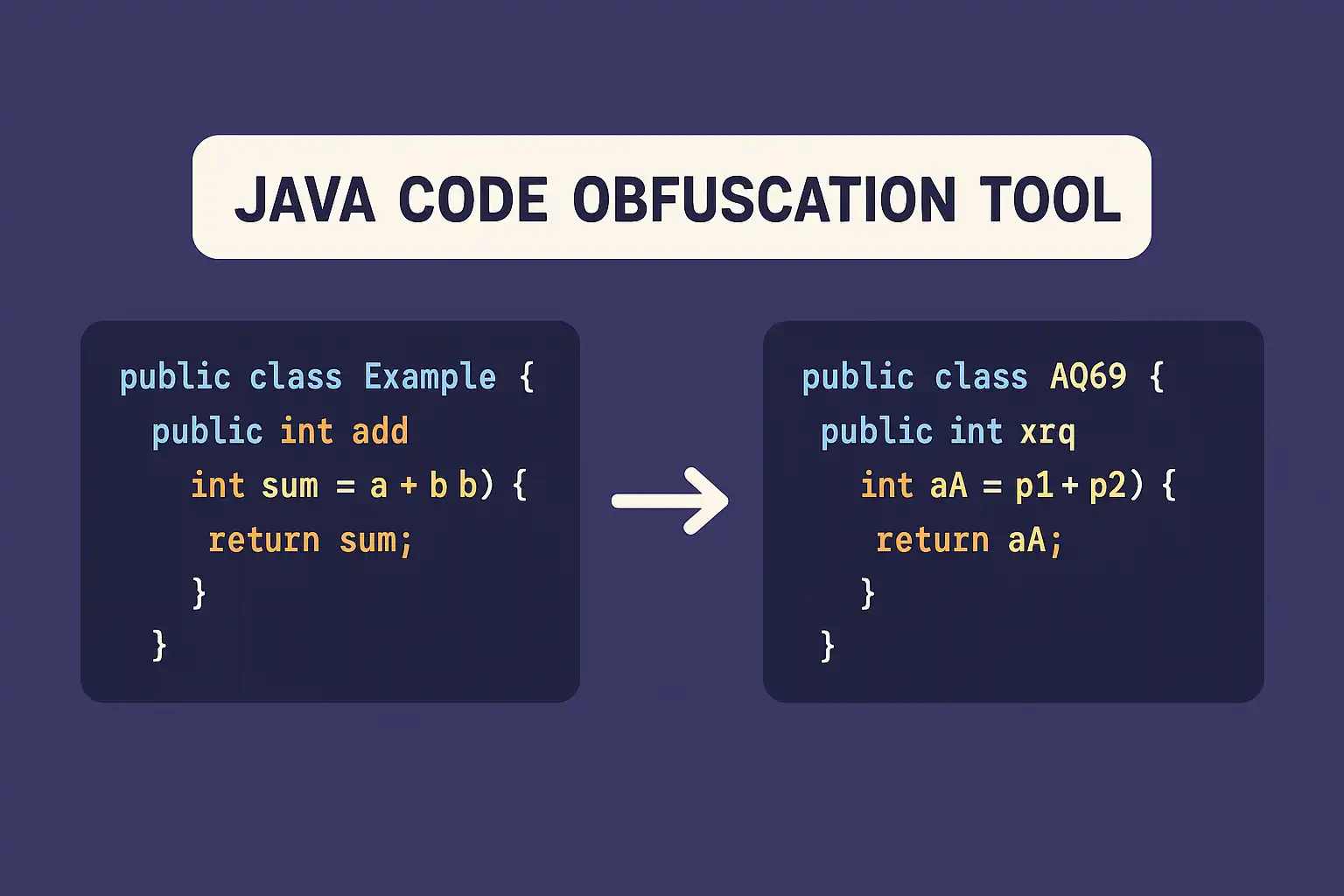 JAVA CODE OBFUSCATION TOOL

public class Example {
public int add
int sum = a + b b) {
return sum;
}
}

public class AQ69 {
public int xrq
int aA = p1 + p2) {
return aA;
}
}